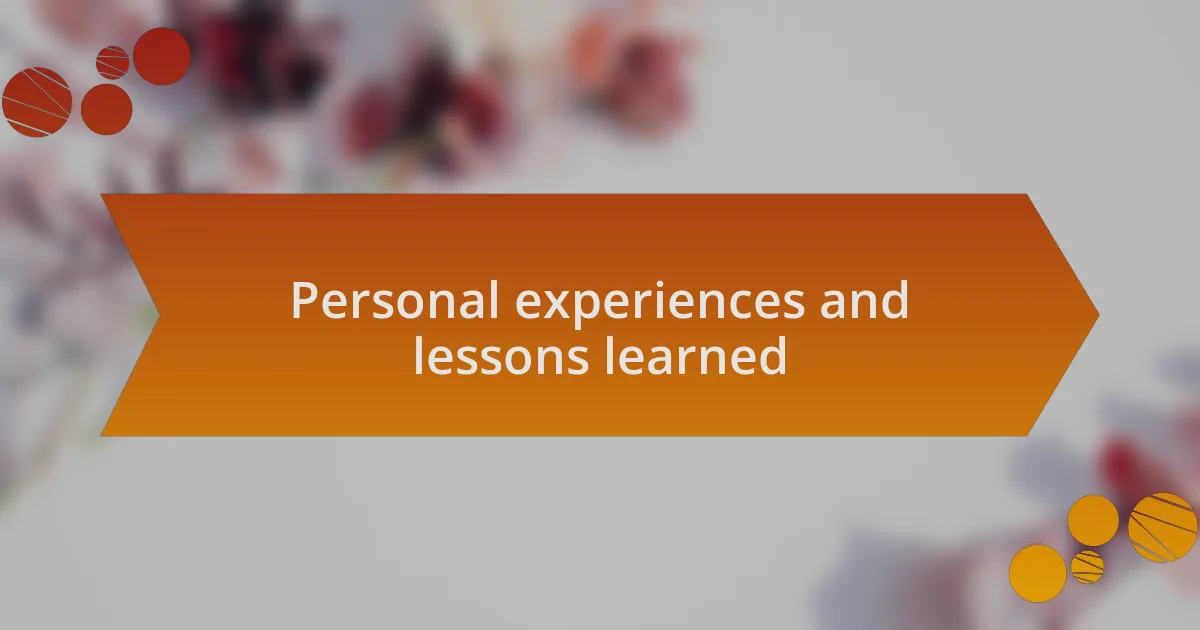 Personal experiences and lessons learned